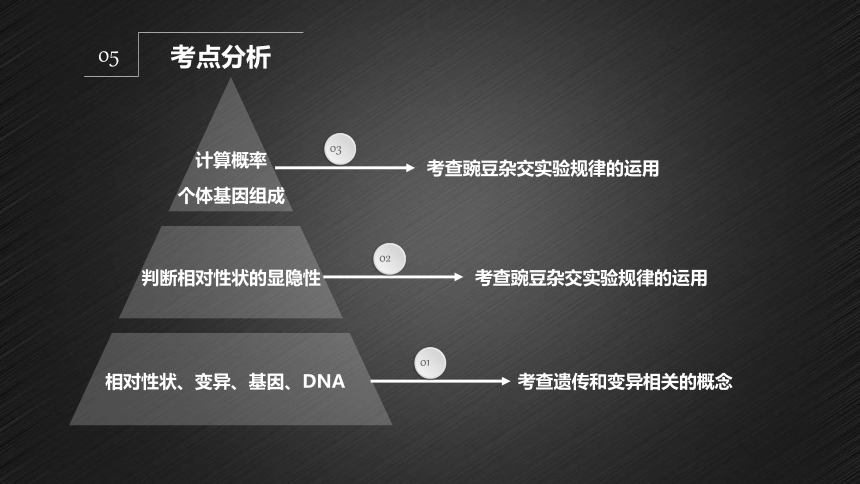 05 考点分析

计算概率
个体基因组成

03

考查豌豆杂交实验规律的运用

判断相对性状的显隐性

02

考查豌豆杂交实验规律的运用

相对性状、变异、基因、DNA

01

考查遗传和变异相关的概念